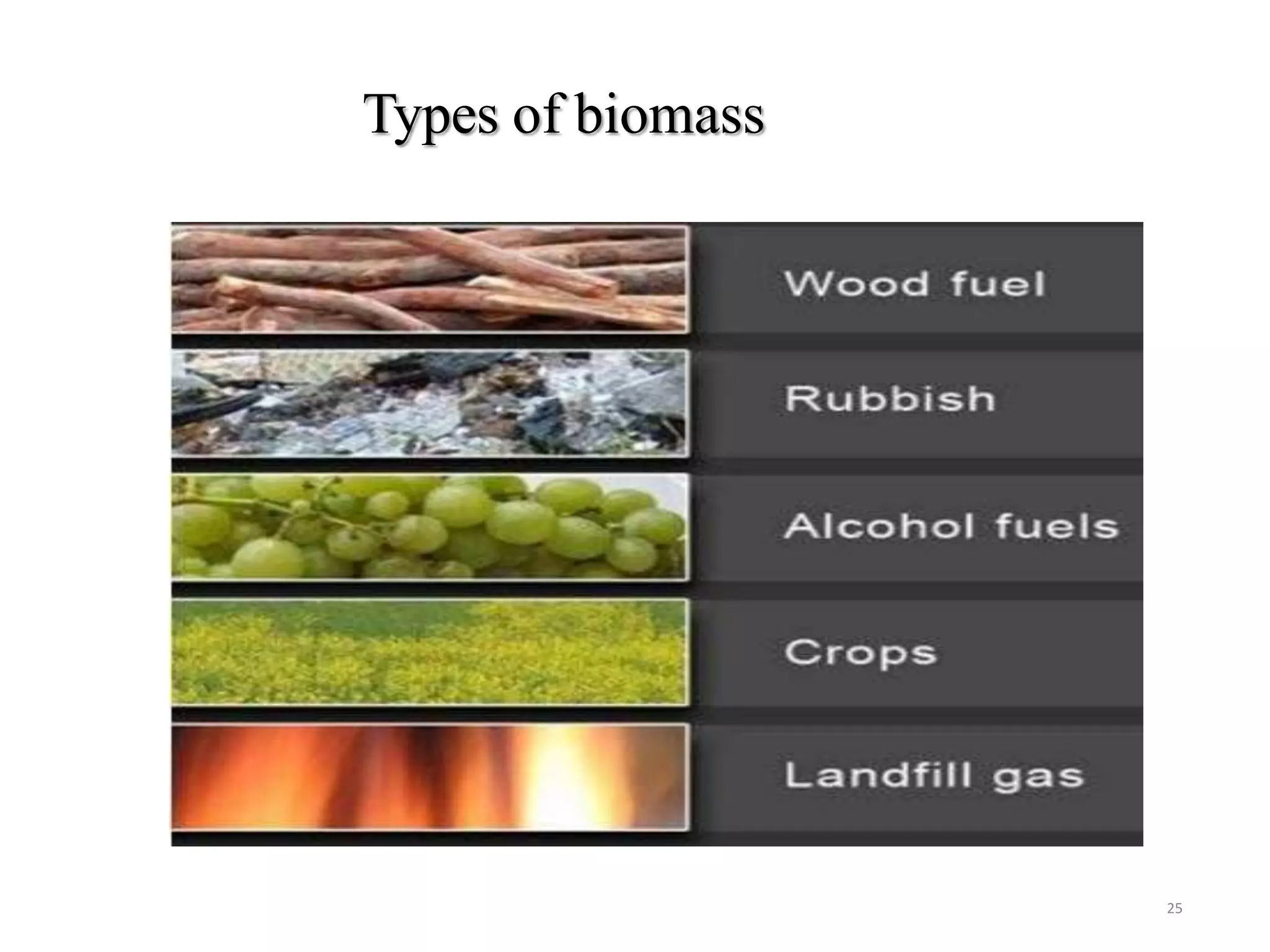 Types of biomass

Wood fuel

Rubbish

Alcohol fuels

Crops

Landfill gas

25